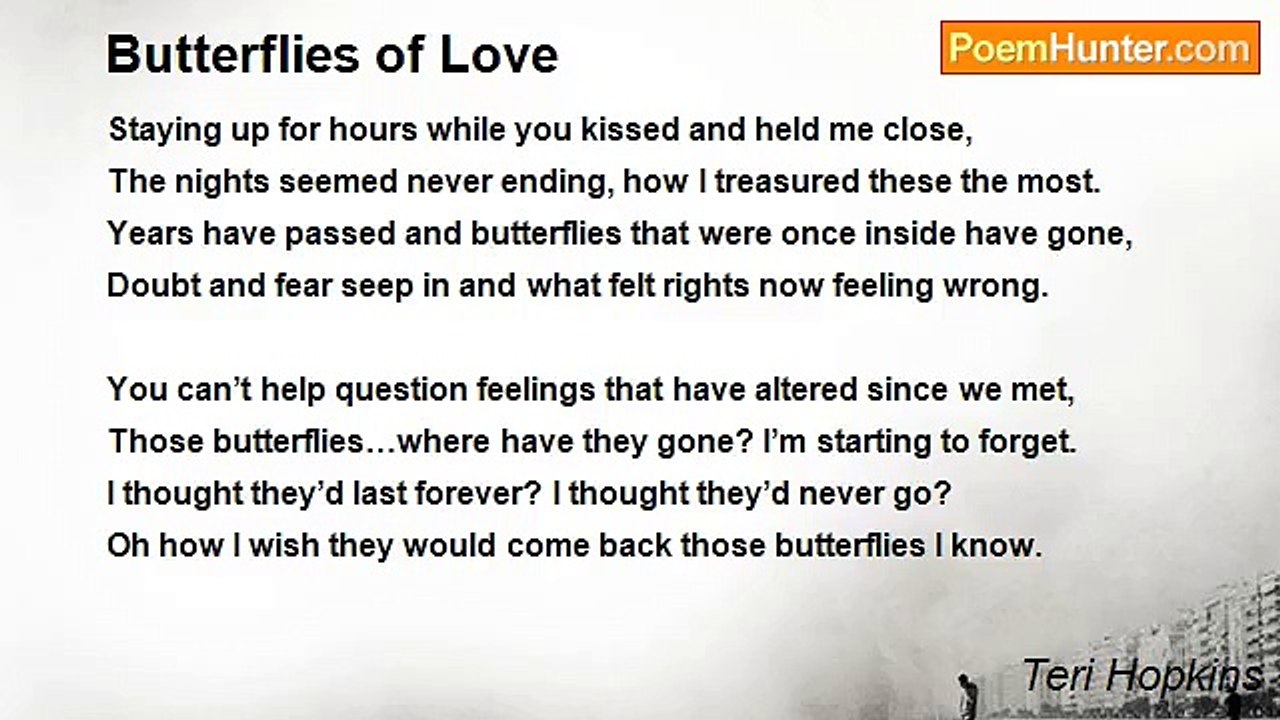 Butterflies of Love

PoemHunter.com

Staying up for hours while you kissed and held me close,
The nights seemed never ending, how I treasured these the most.
Years have passed and butterflies that were once inside have gone,
Doubt and fear seep in and what felt rights now feeling wrong.

You can’t help question feelings that have altered since we met,
Those butterflies…where have they gone? I’m starting to forget.
I thought they’d last forever? I thought they’d never go?
Oh how I wish they would come back those butterflies I know.

Teri Hopkins